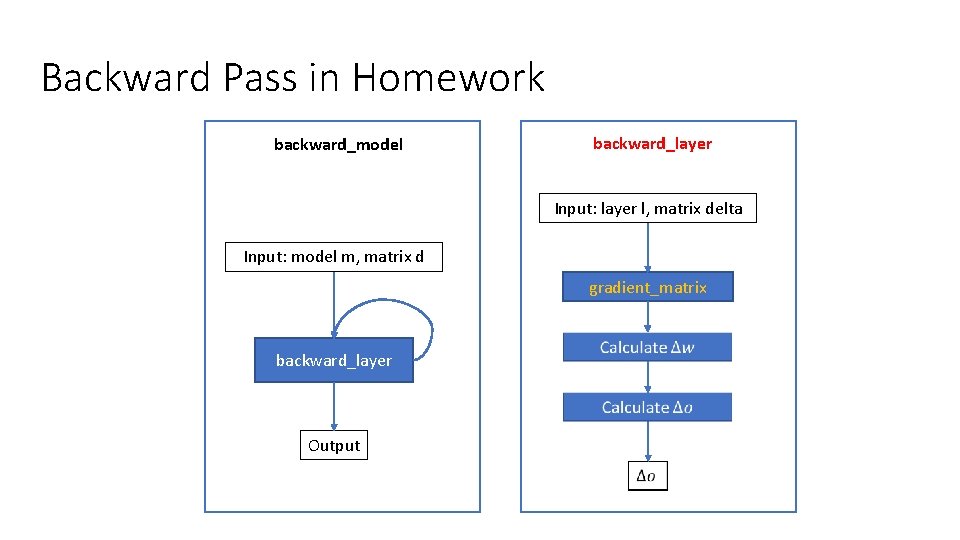 Backward Pass in Homework

backward_model

Input: model m, matrix d

backward_layer

Output

backward_layer

Input: layer l, matrix delta

gradient_matrix

Calculate $\Delta w$

Calculate $\Delta o$

$\Delta o$